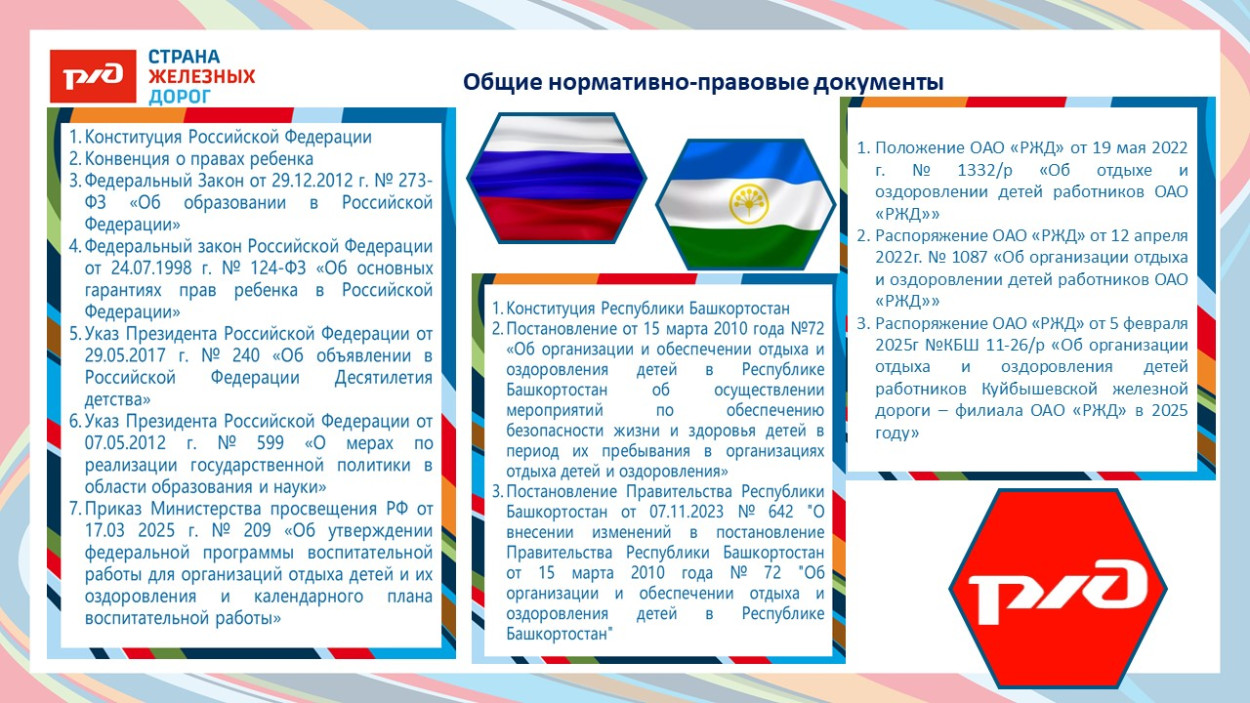 РЖД СТРАНА ЖЕЛЕЗНЫХ ДОРОГ

Общие нормативно-правовые документы

1. Конституция Российской Федерации
2. Конвенция о правах ребенка
3. Федеральный Закон от 29.12.2012 г. № 273-ФЗ «Об образовании в Российской Федерации»
4. Федеральный закон Российской Федерации от 24.07.1998 г. № 124-ФЗ «Об основных гарантиях прав ребенка в Российской Федерации»
5. Указ Президента Российской Федерации от 29.05.2017 г. № 240 «Об объявлении в Российской Федерации Десятилетия детства»
6. Указ Президента Российской Федерации от 07.05.2012 г. № 599 «О мерах по реализации государственной политики в области образования и науки»
7. Приказ Министерства просвещения РФ от 17.03 2025 г. № 209 «Об утверждении федеральной программы воспитательной работы для организаций отдыха детей и их оздоровления и календарного плана воспитательной работы»

1. Конституция Республики Башкортостан
2. Постановление от 15 марта 2010 года №72 «Об организации и обеспечении отдыха и оздоровления детей в Республике Башкортостан об осуществлении мероприятий по обеспечению безопасности жизни и здоровья детей в период их пребывания в организациях отдыха детей и оздоровления»
3. Постановление Правительства Республики Башкортостан от 07.11.2023 № 642 "О внесении изменений в постановление Правительства Республики Башкортостан от 15 марта 2010 года № 72 "Об организации и обеспечении отдыха и оздоровления детей в Республике Башкортостан"

1. Положение ОАО «РЖД» от 19 мая 2022 г. № 1332/р «Об отдыхе и оздоровлении детей работников ОАО «РЖД»»
2. Распоряжение ОАО «РЖД» от 12 апреля 2022г. № 1087 «Об организации отдыха и оздоровлении детей работников ОАО «РЖД»»
3. Распоряжение ОАО «РЖД» от 5 февраля 2025г №КБШ 11-26/р «Об организации отдыха и оздоровления детей работников Куйбышевской железной дороги – филиала ОАО «РЖД» в 2025 году»

РЖД